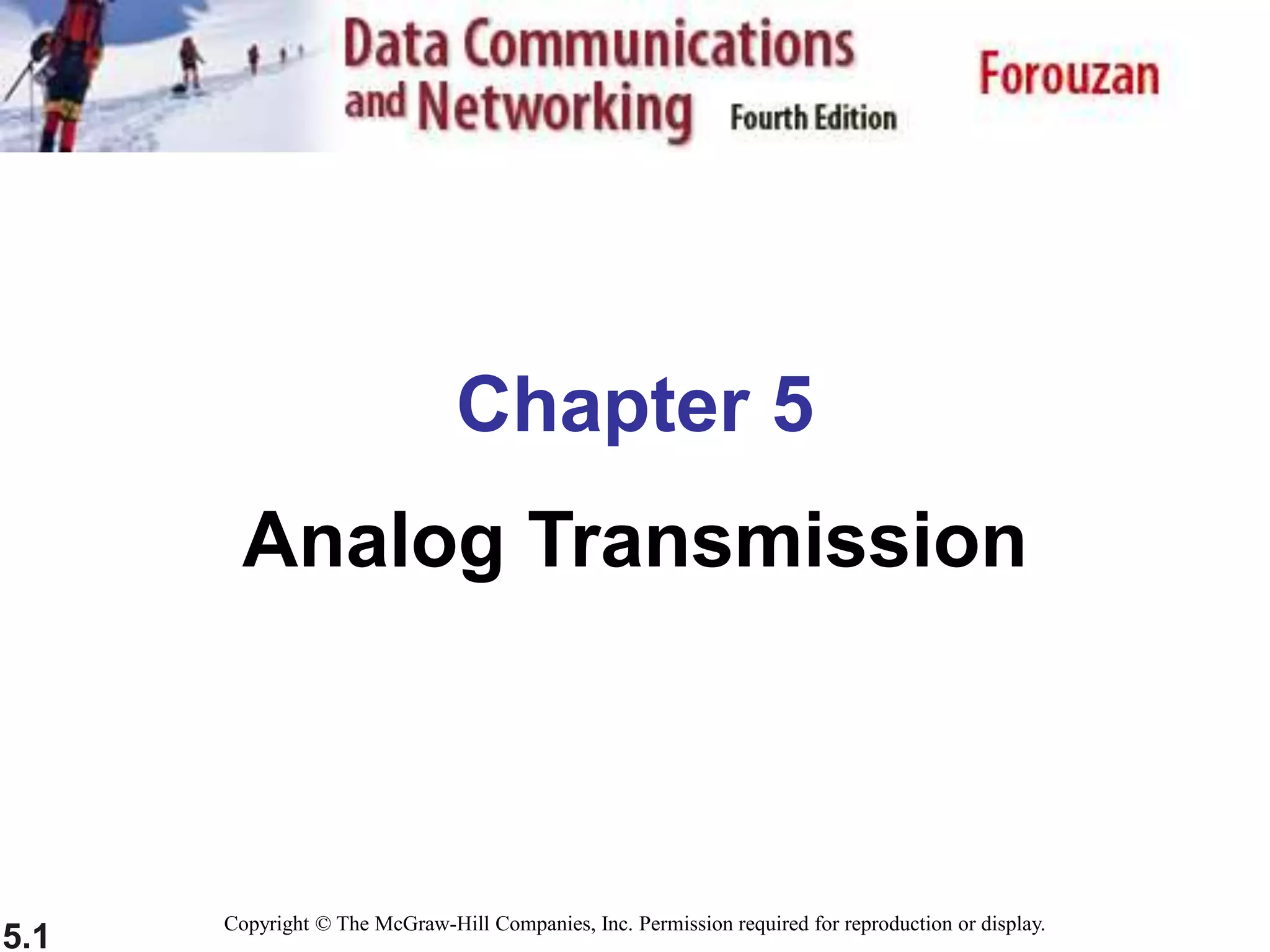 Data Communications and Networking Fourth Edition

Forouzan

Chapter 5

Analog Transmission

5.1

Copyright © The McGraw-Hill Companies, Inc. Permission required for reproduction or display.